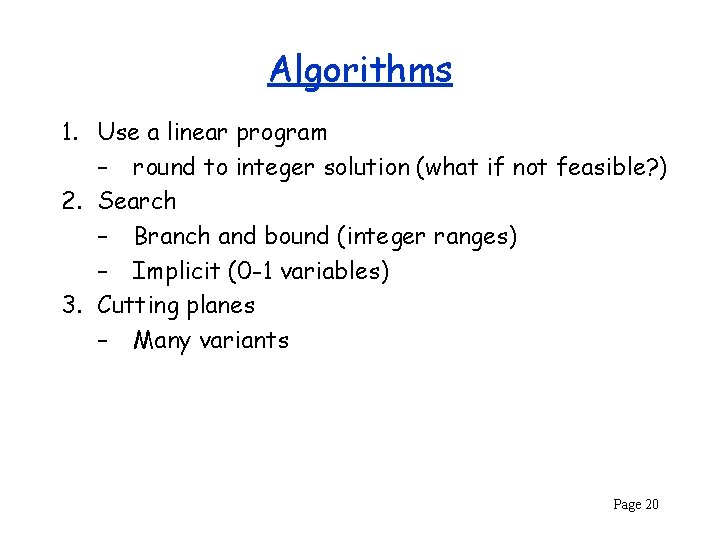 Algorithms

1. Use a linear program
   – round to integer solution (what if not feasible?)
2. Search
   – Branch and bound (integer ranges)
   – Implicit (0-1 variables)
3. Cutting planes
   – Many variants

Page 20